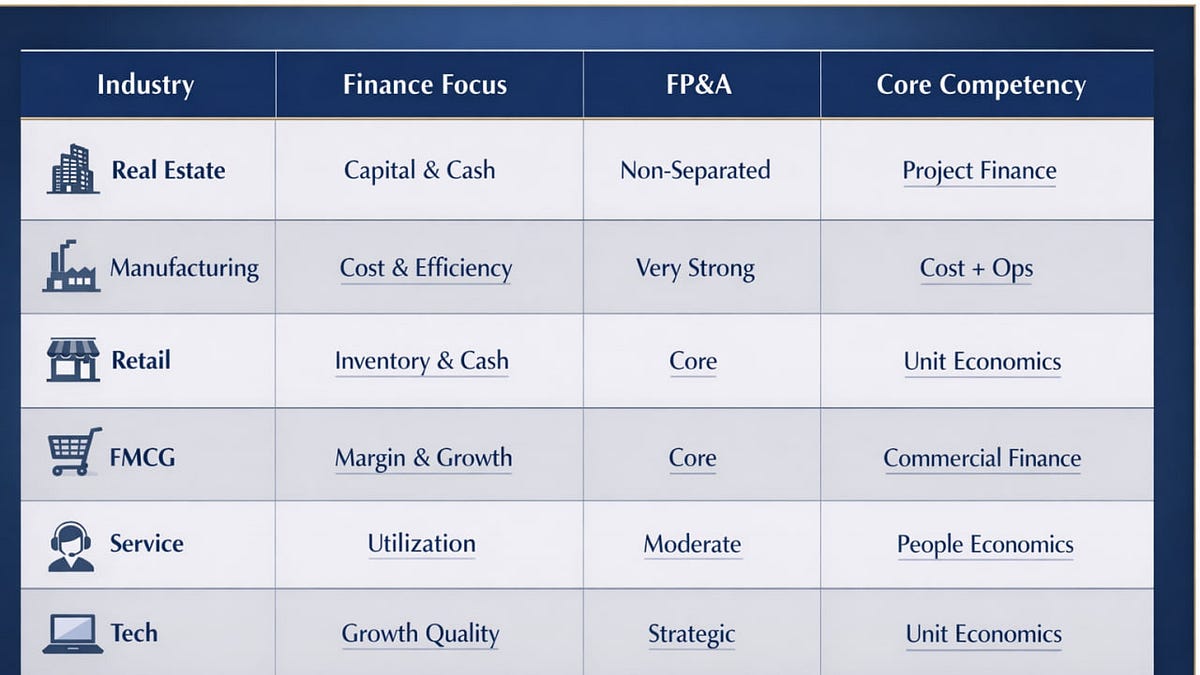 | Industry | Finance Focus | FP&A | Core Competency |
|---|---|---|---|
| Real Estate | Capital & Cash | Non-Separated | Project Finance |
| Manufacturing | Cost & Efficiency | Very Strong | Cost + Ops |
| Retail | Inventory & Cash | Core | Unit Economics |
| FMCG | Margin & Growth | Core | Commercial Finance |
| Service | Utilization | Moderate | People Economics |
| Tech | Growth Quality | Strategic | Unit Economics |